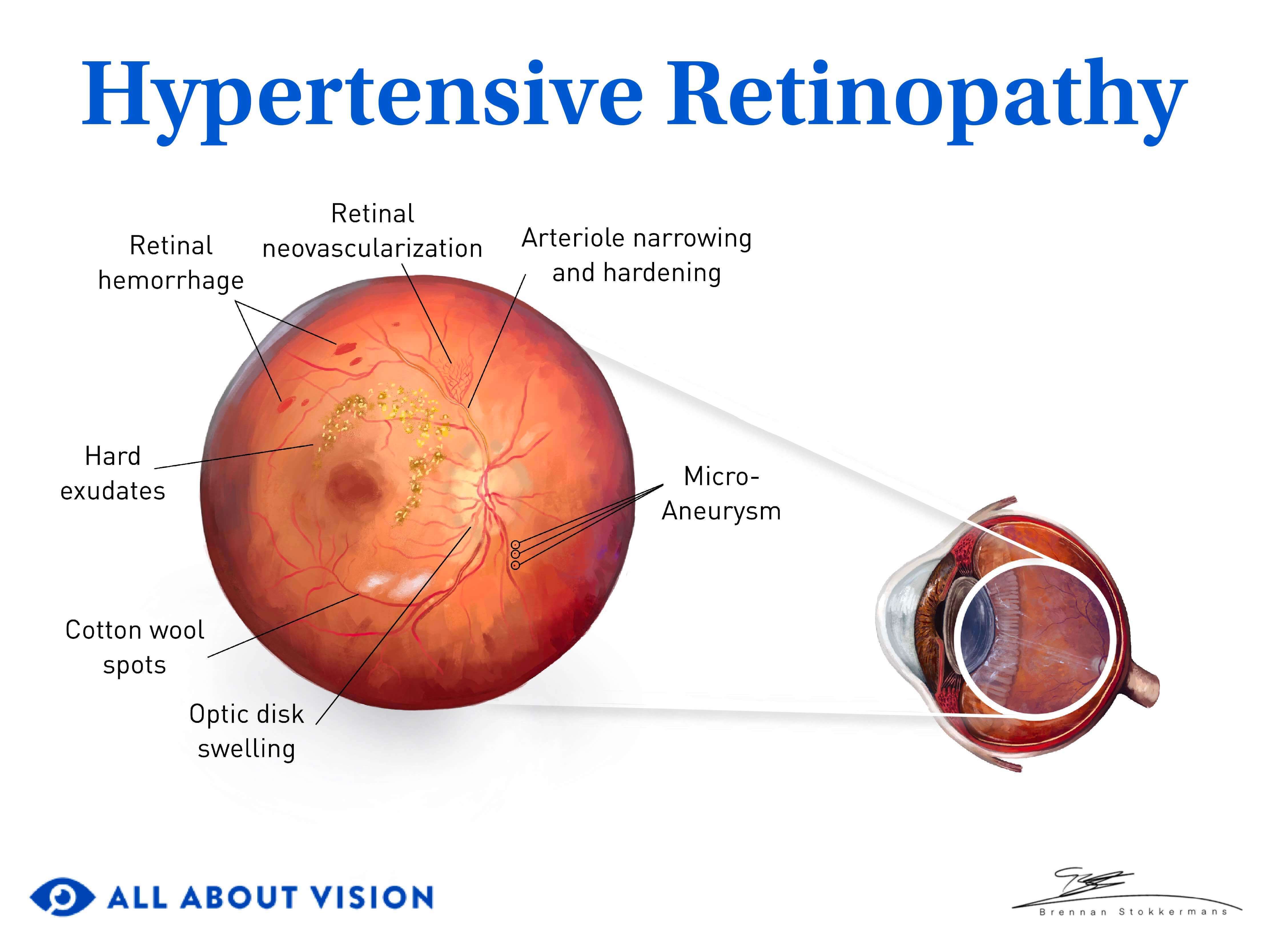 Hypertensive Retinopathy

Retinal hemorrhage

Retinal neovascularization

Arteriole narrowing and hardening

Hard exudates

Micro-Aneurysm

Cotton wool spots

Optic disk swelling

ALL ABOUT VISION

Brennan Stokkermans